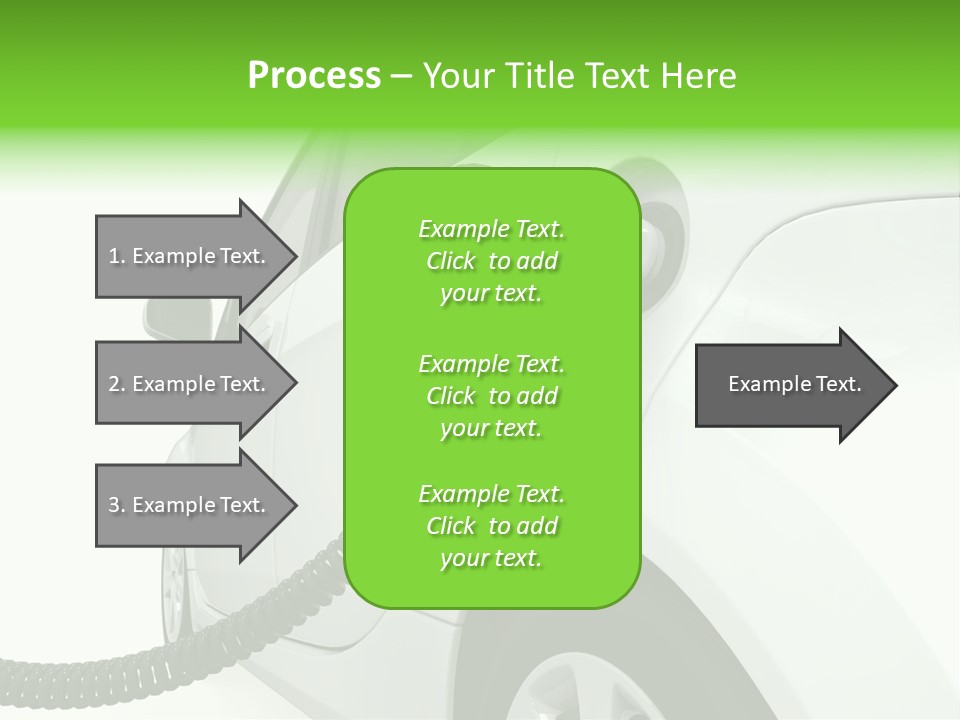 Process – Your Title Text Here

1. Example Text.

2. Example Text.

3. Example Text.

Example Text. Click to add your text.

Example Text. Click to add your text.

Example Text. Click to add your text.

Example Text.